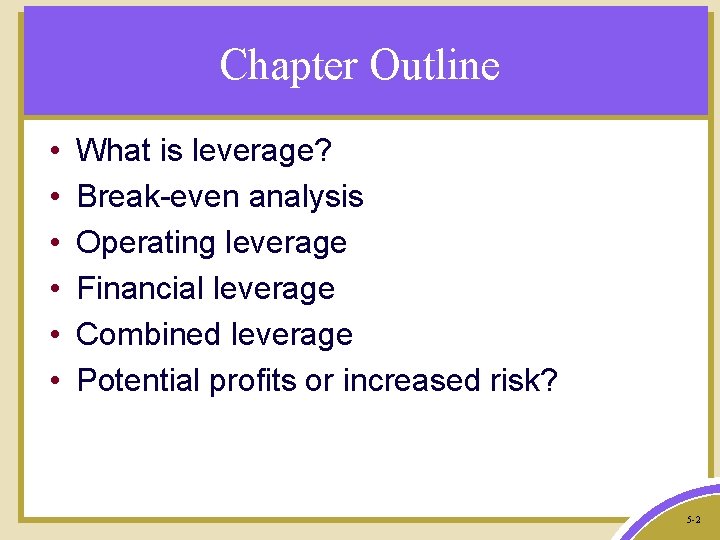 Chapter Outline

• What is leverage?
• Break-even analysis
• Operating leverage
• Financial leverage
• Combined leverage
• Potential profits or increased risk?

5-2